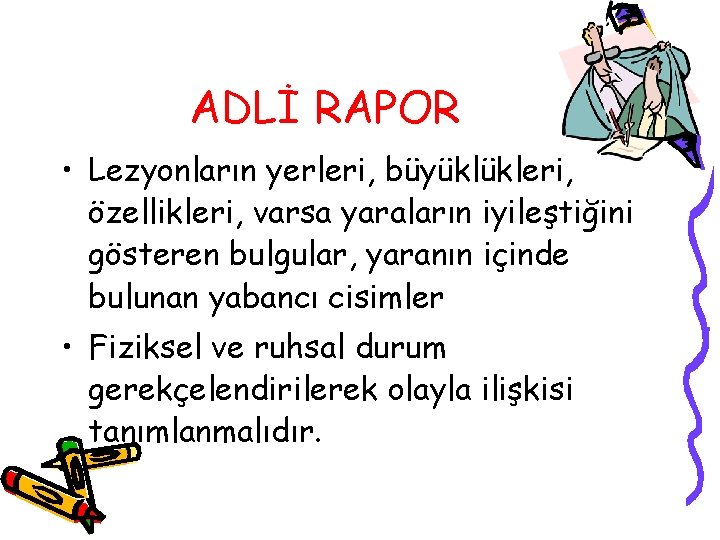 ADLİ RAPOR

• Lezyonların yerleri, büyüklükleri, özellikleri, varsa yaraların iyileştiğini gösteren bulgular, yaranın içinde bulunan yabancı cisimler

• Fiziksel ve ruhsal durum gerekçelendirilerek olayla ilişkisi tanımlanmalıdır.